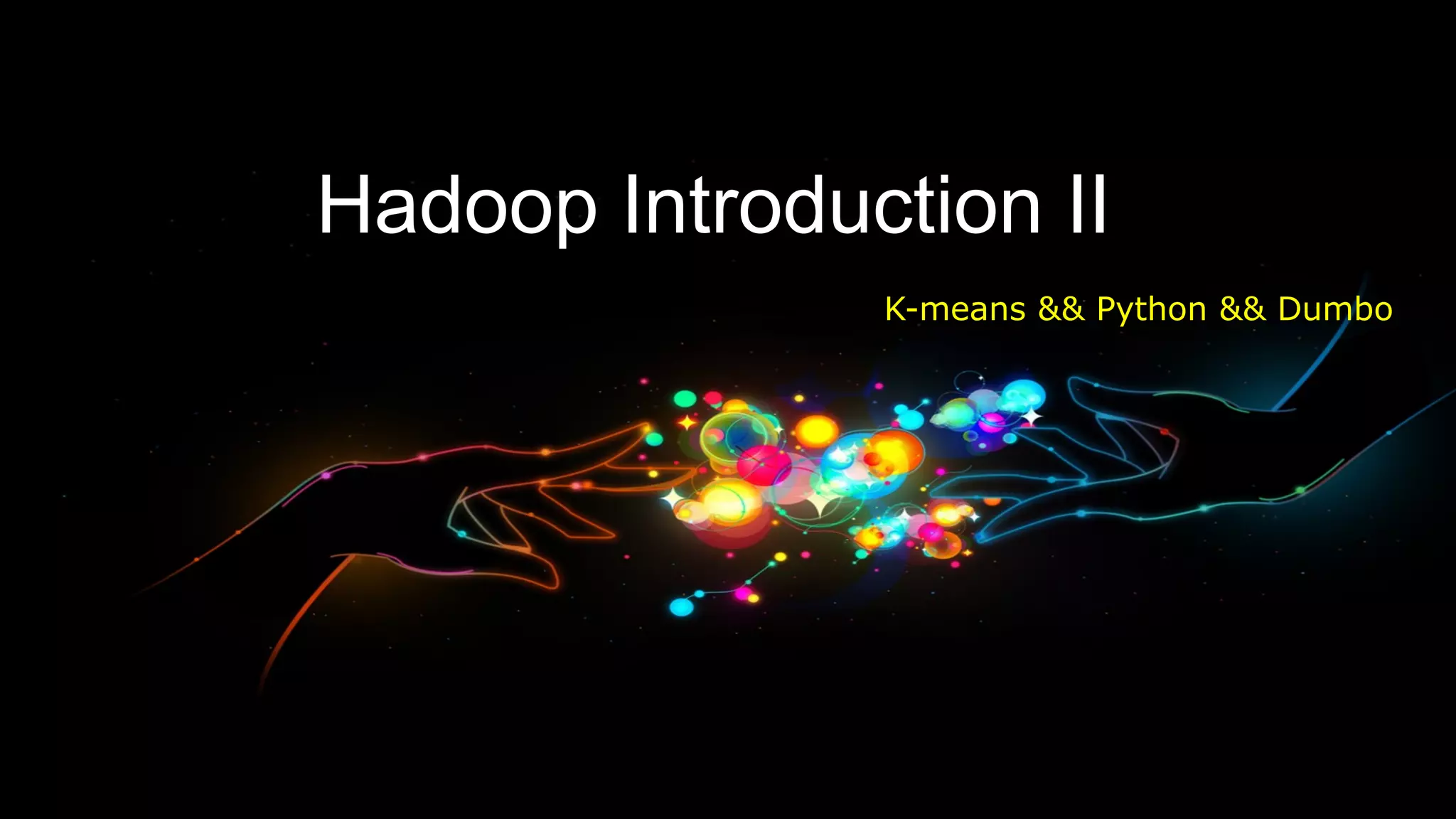 Hadoop Introduction II

K-means && Python && Dumbo